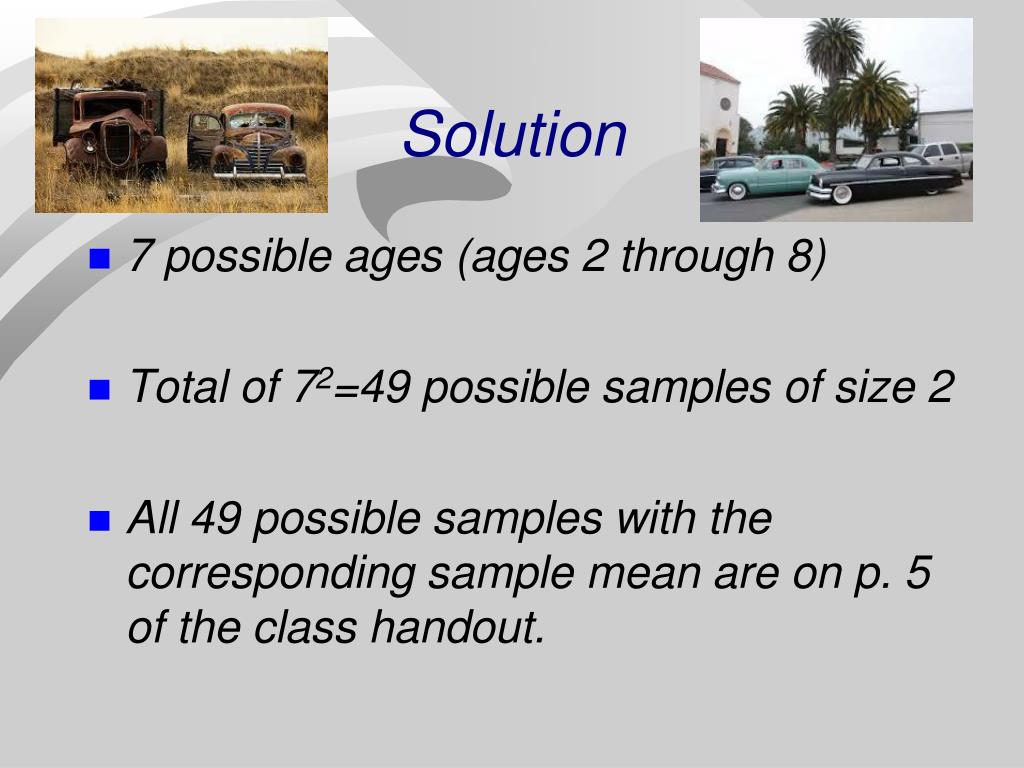 Solution

7 possible ages (ages 2 through 8)

Total of $7^2$=49 possible samples of size 2

All 49 possible samples with the corresponding sample mean are on p. 5 of the class handout.